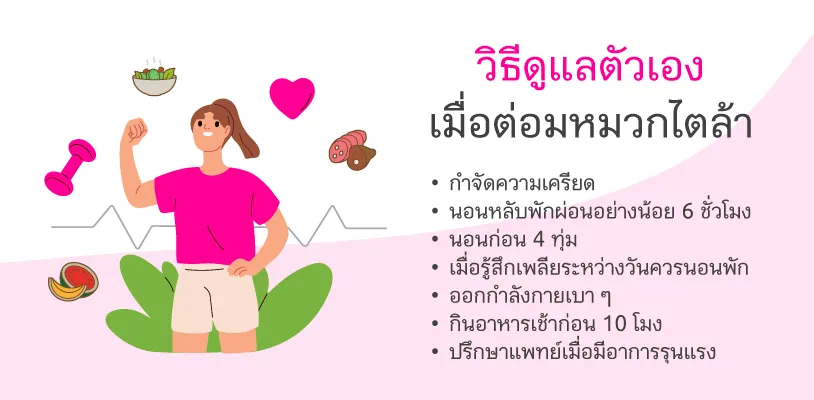 วิธีดูแลตัวเอง
เมื่อต่อมหมวกไตล้า

• กำจัดความเครียด
• นอนหลับพักผ่อนอย่างน้อย 6 ชั่วโมง
• นอนก่อน 4 ทุ่ม
• เมื่อรู้สึกเพลียระหว่างวันควรนอนพัก
• ออกกำลังกายเบา ๆ
• กินอาหารเช้าก่อน 10 โมง
• ปรึกษาแพทย์เมื่อมีอาการรุนแรง